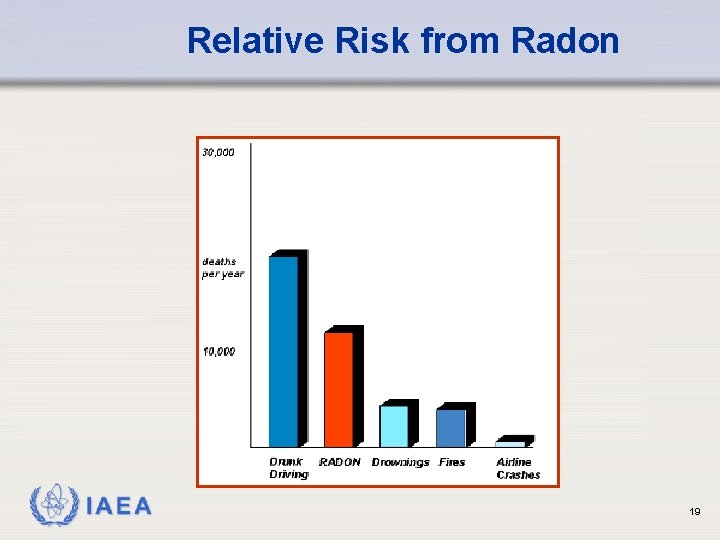 Relative Risk from Radon

30,000

deaths per year

10,000

Drunk Driving

RADON

Drownings

Fires

Airline Crashes

IAEA

19